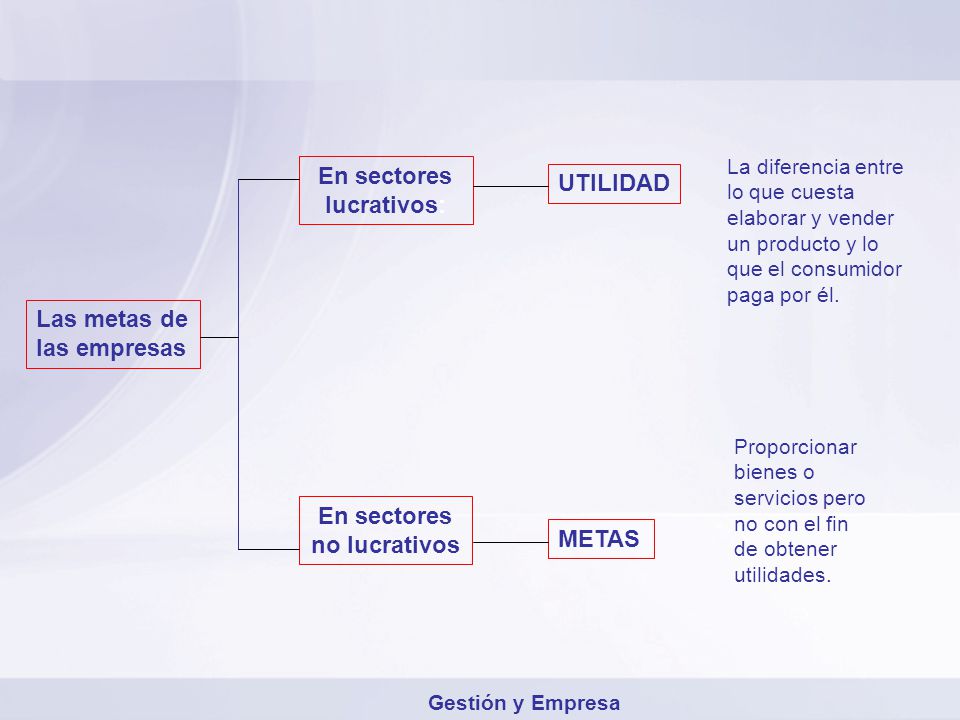 Las metas de las empresas

En sectores lucrativos

UTILIDAD

La diferencia entre lo que cuesta elaborar y vender un producto y lo que el consumidor paga por él.

En sectores no lucrativos

METAS

Proporcionar bienes o servicios pero no con el fin de obtener utilidades.

Gestión y Empresa